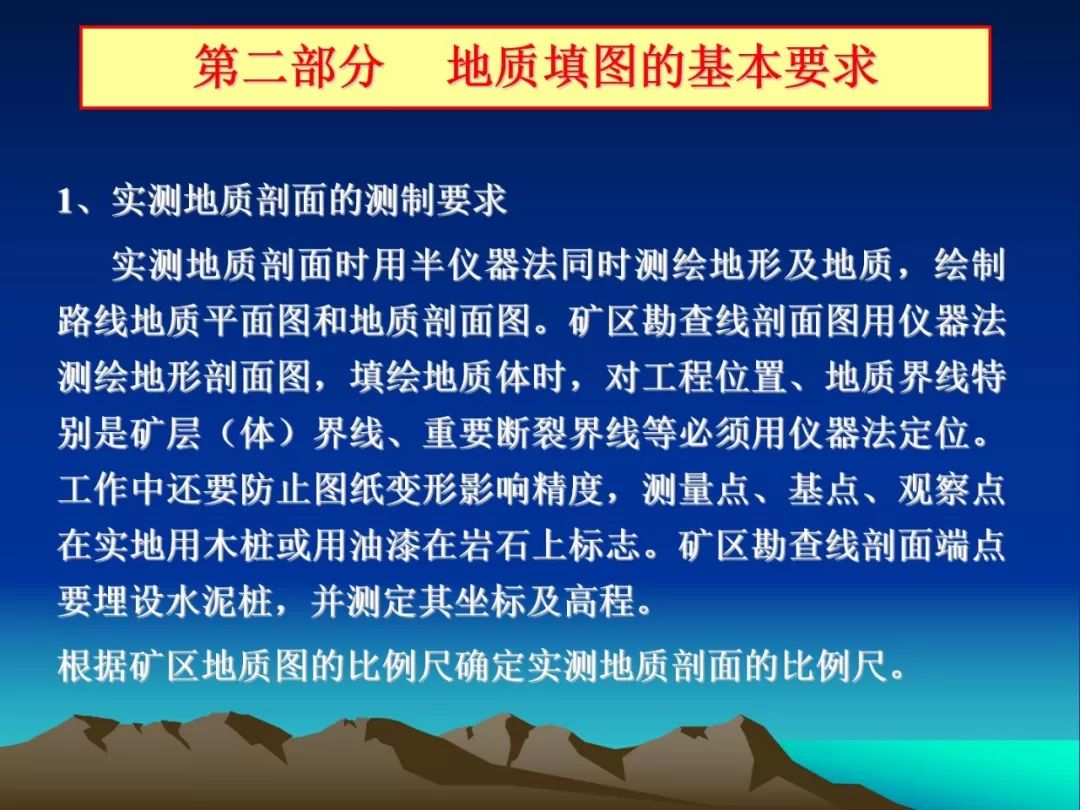 第二部分　地质填图的基本要求

1、实测地质剖面的测制要求

实测地质剖面时用半仪器法同时测绘地形及地质，绘制路线地质平面图和地质剖面图。矿区勘查线剖面图用仪器法测绘地形剖面图，填绘地质体时，对工程位置、地质界线特别是矿层（体）界线、重要断裂界线等必须用仪器法定位。工作中还要防止图纸变形影响精度，测量点、基点、观察点在实地用木桩或用油漆在岩石上标志。矿区勘查线剖面端点要埋设水泥桩，并测定其坐标及高程。

根据矿区地质图的比例尺确定实测地质剖面的比例尺。